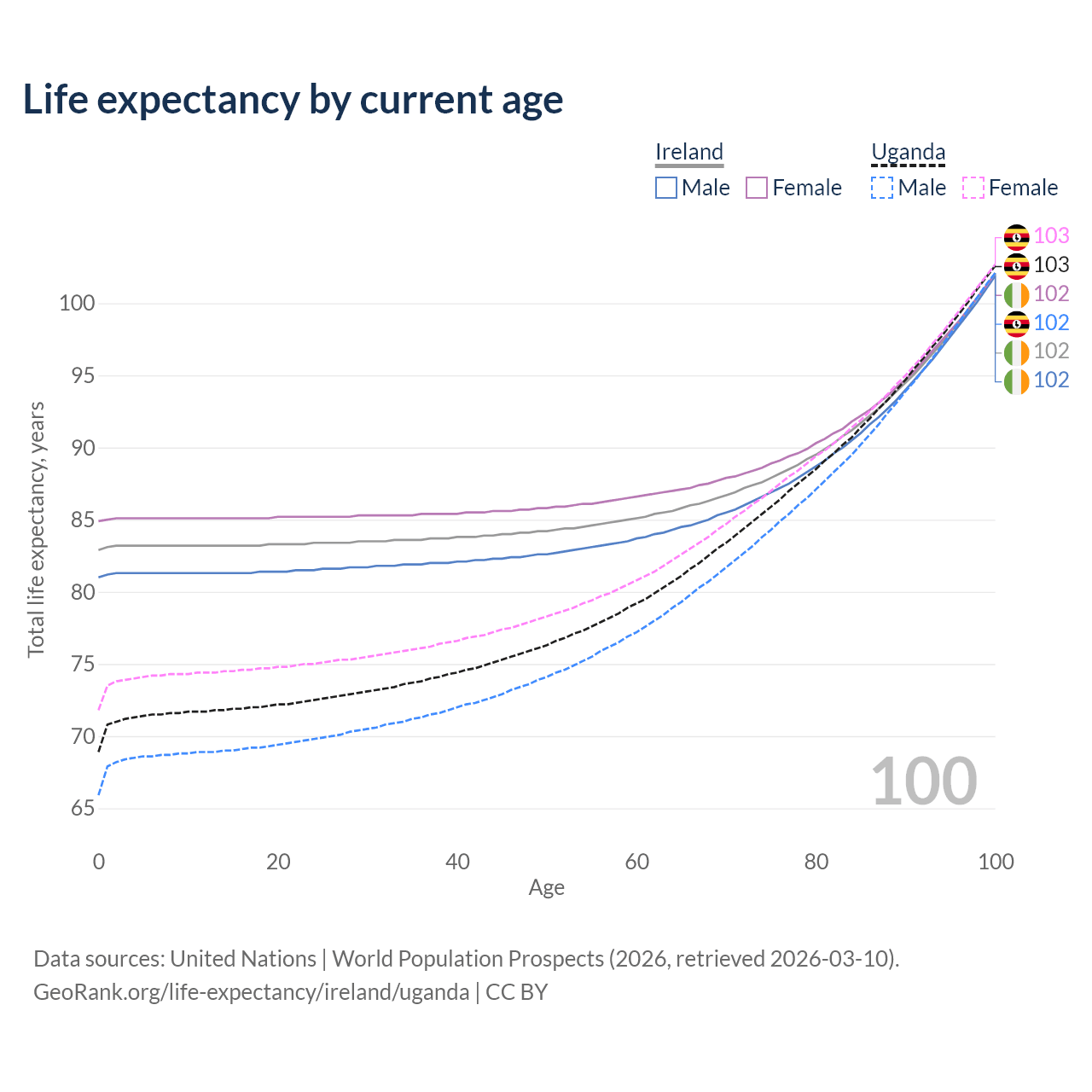 Life expectancy by current age

Ireland
Male Female

Uganda
Male Female

103
103
102
102
102
102

100
95
90
85
80
75
70
65

Total life expectancy, years

100

0 20 40 60 80 100
Age

Data sources: United Nations | World Population Prospects (2026, retrieved 2026-03-10).
GeoRank.org/life-expectancy/ireland/uganda | CC BY